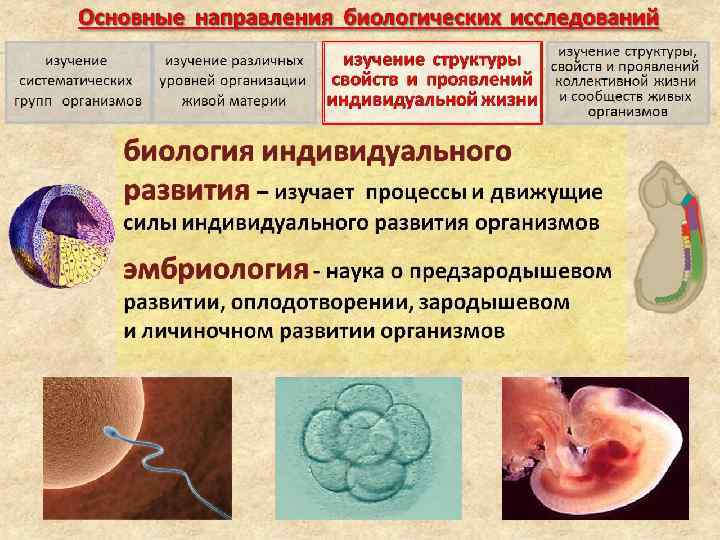 Основные направления биологических исследований

изучение систематических групп организмов

изучение различных уровней организации живой материи

изучение структуры свойств и проявлений индивидуальной жизни

изучение структуры, свойств и проявлений коллективной жизни и сообществ живых организмов

биология индивидуального развития – изучает процессы и движущие силы индивидуального развития организмов

эмбриология - наука о предзародышевом развитии, оплодотворении, зародышевом и личиночном развитии организмов